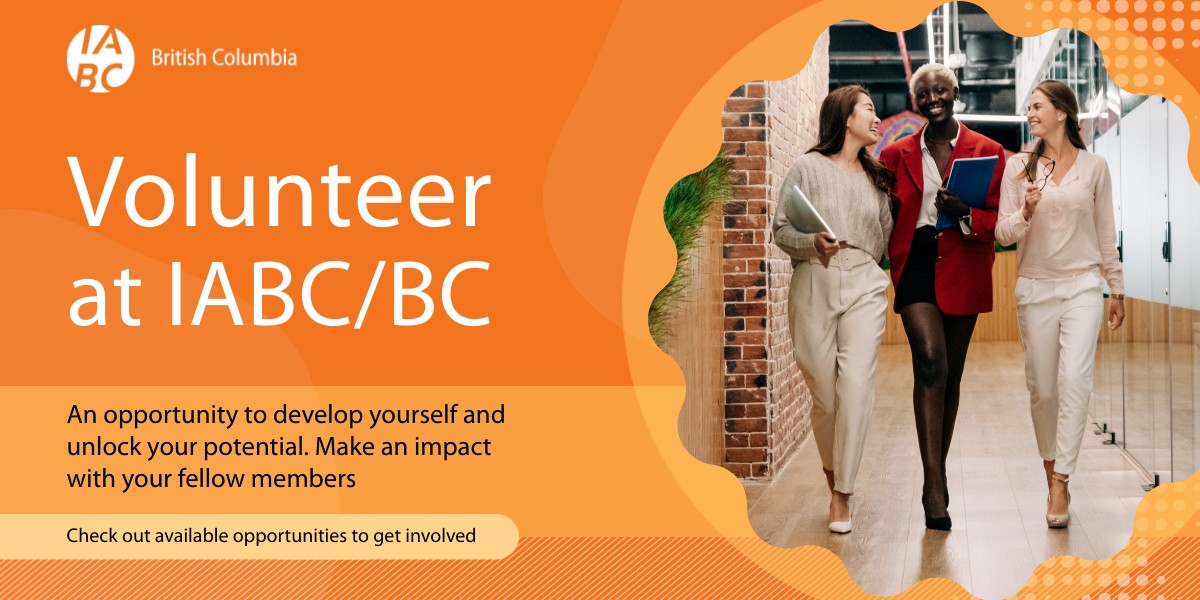 IABC British Columbia

Volunteer at IABC/BC

An opportunity to develop yourself and unlock your potential. Make an impact with your fellow members

Check out available opportunities to get involved